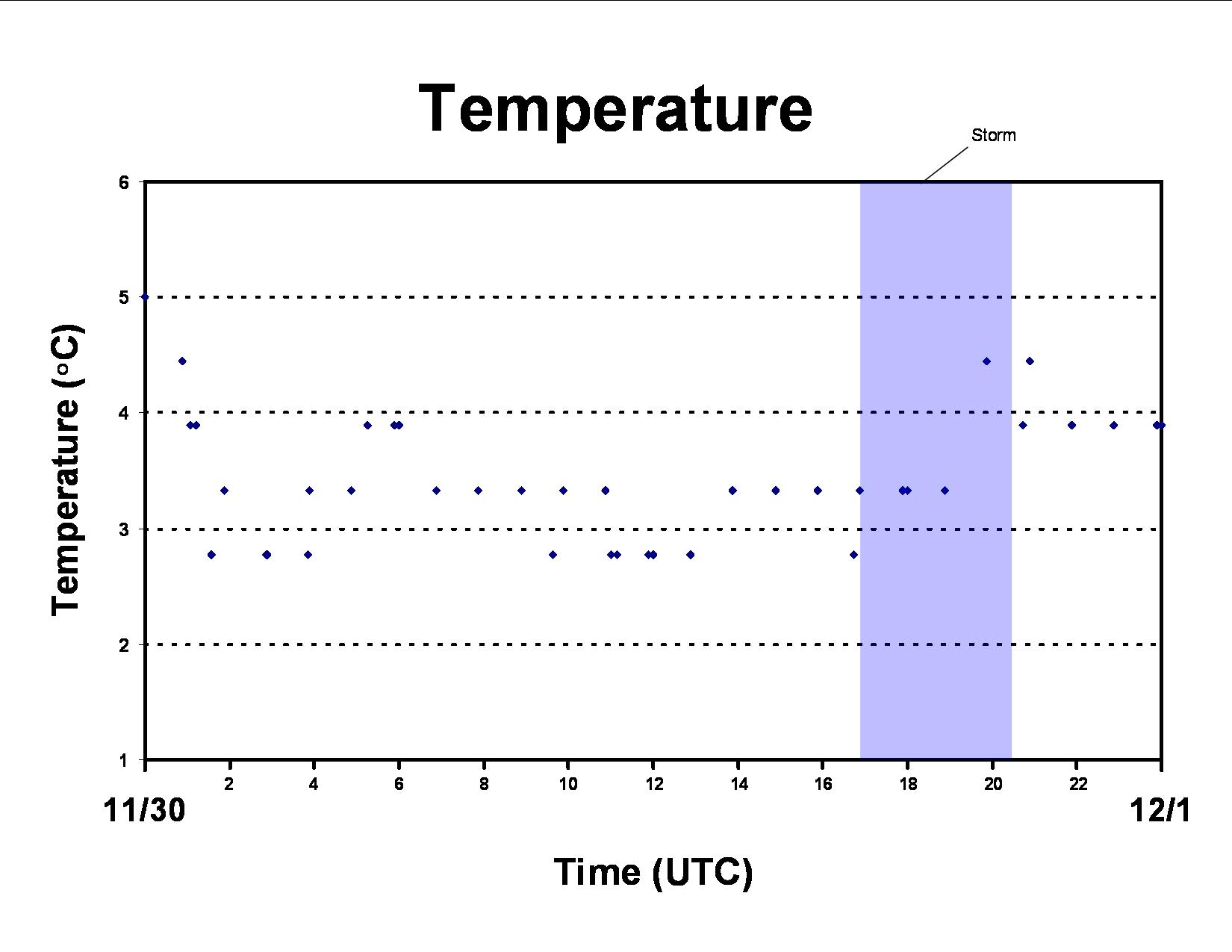 Temperature

Storm

Temperature (°C)

6
5
4
3
2
1

2
4
6
8
10
12
14
16
18
20
22

11/30

12/1

Time (UTC)